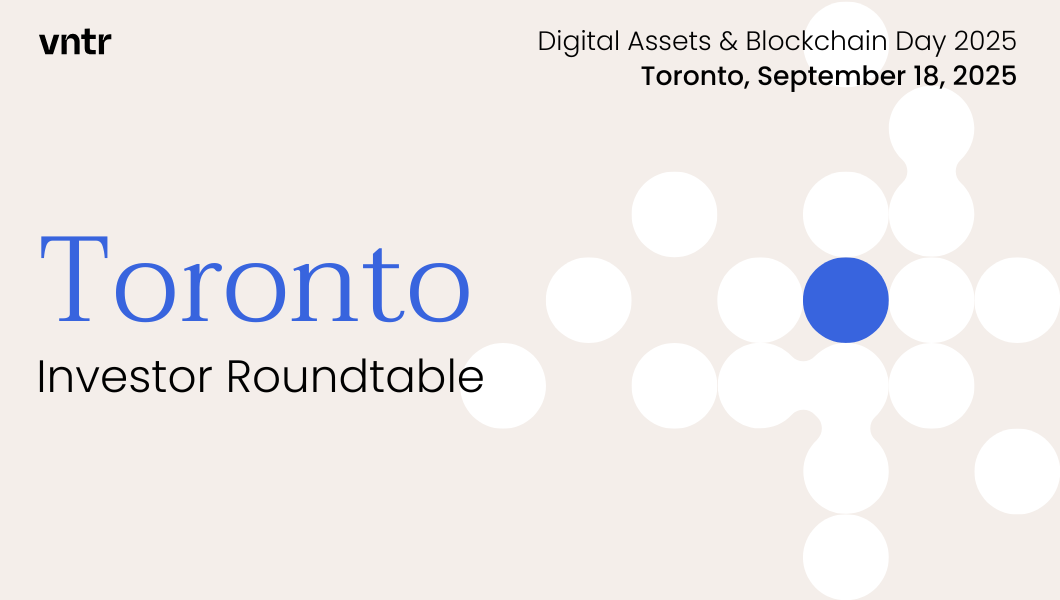 vntr

Digital Assets & Blockchain Day 2025
Toronto, September 18, 2025

Toronto
Investor Roundtable